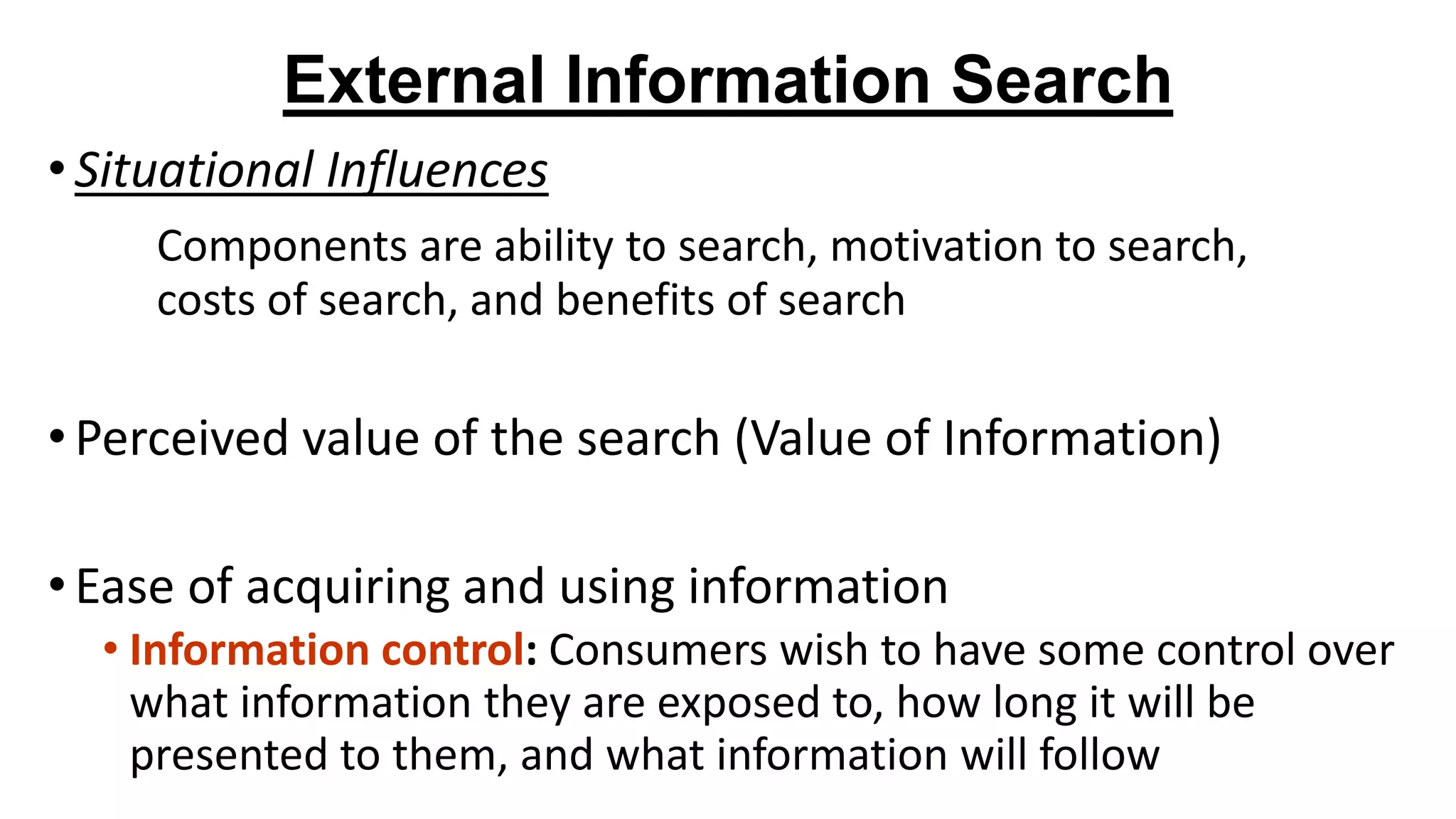 External Information Search

• Situational Influences

Components are ability to search, motivation to search, costs of search, and benefits of search

• Perceived value of the search (Value of Information)

• Ease of acquiring and using information

• Information control: Consumers wish to have some control over what information they are exposed to, how long it will be presented to them, and what information will follow